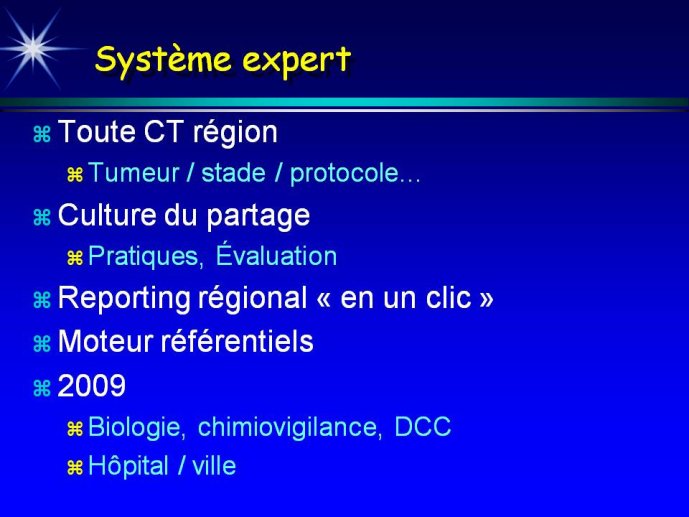 Système expert

⌘ Toute CT région
⌘ Tumeur / stade / protocole…
⌘ Culture du partage
⌘ Pratiques, Évaluation
⌘ Reporting régional « en un clic »
⌘ Moteur référentiels
⌘ 2009
⌘ Biologie, chimiovigilance, DCC
⌘ Hôpital / ville